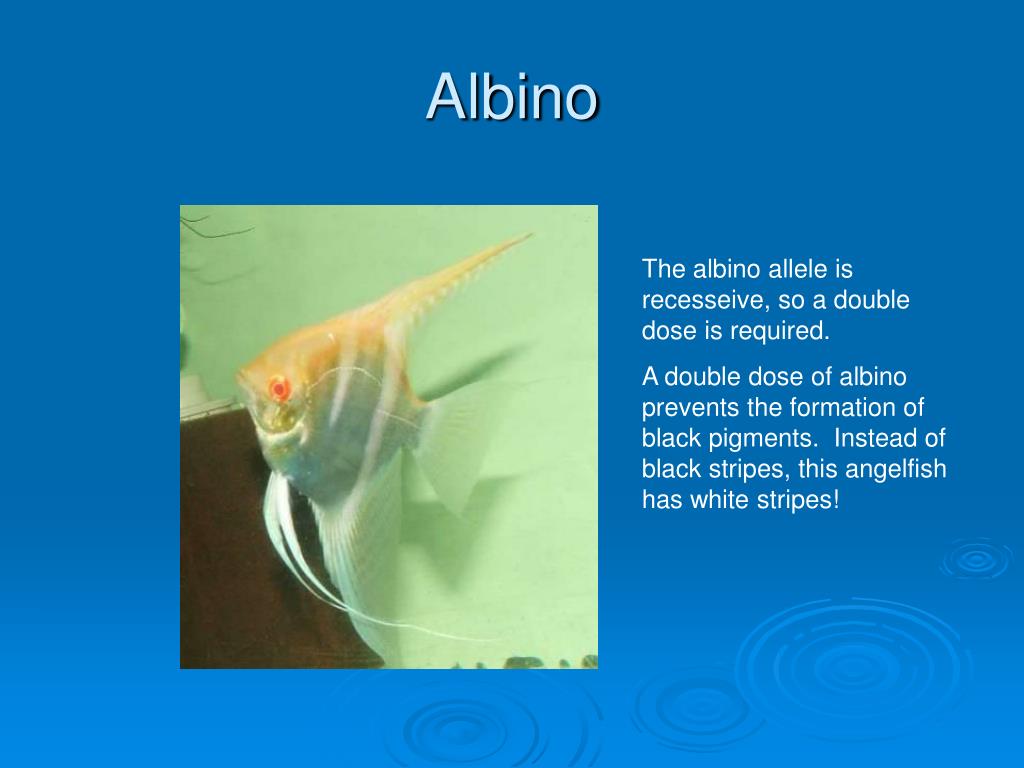 Albino

The albino allele is recesseive, so a double dose is required.

A double dose of albino prevents the formation of black pigments. Instead of black stripes, this angelfish has white stripes!